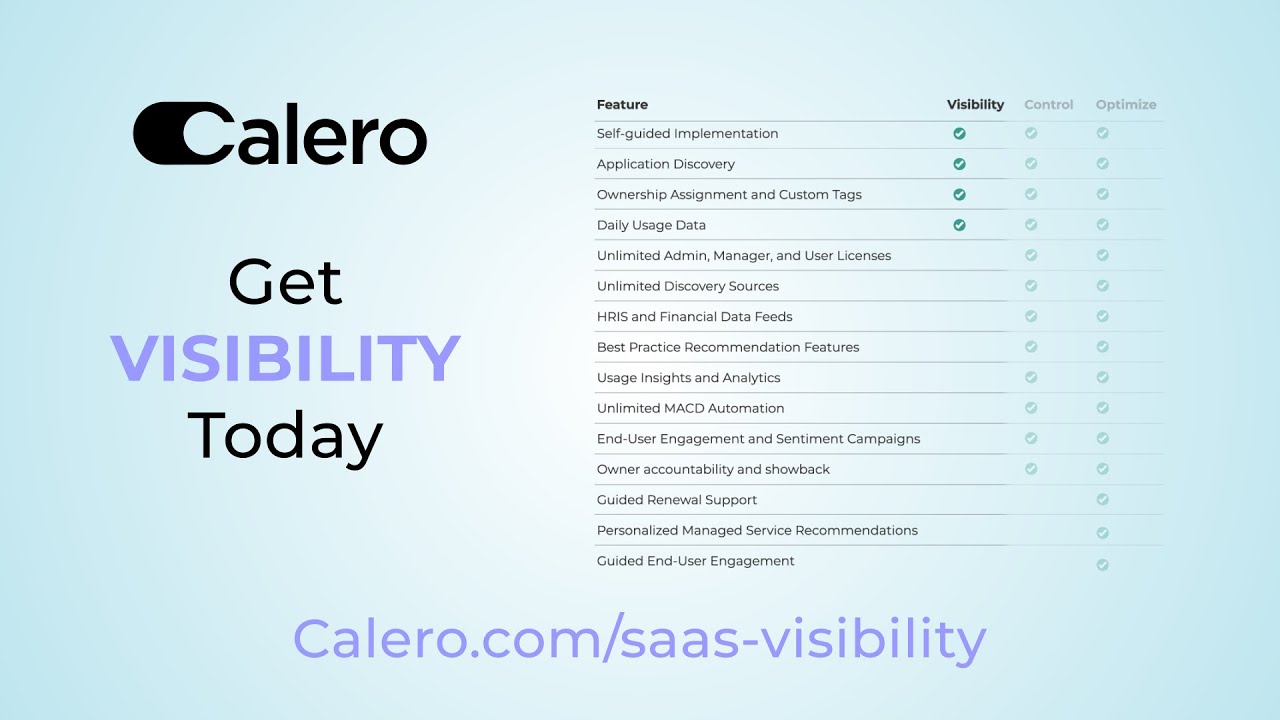 Calero

Get
VISIBILITY
Today

| Feature | Visibility | Control | Optimize |
|---|---|---|---|
| Self-guided Implementation | ✓ | ✓ | ✓ |
| Application Discovery | ✓ | ✓ | ✓ |
| Ownership Assignment and Custom Tags | ✓ | ✓ | ✓ |
| Daily Usage Data | ✓ | ✓ | ✓ |
| Unlimited Admin, Manager, and User Licenses | | ✓ | ✓ |
| Unlimited Discovery Sources | | ✓ | ✓ |
| HRIS and Financial Data Feeds | | ✓ | ✓ |
| Best Practice Recommendation Features | | ✓ | ✓ |
| Usage Insights and Analytics | | ✓ | ✓ |
| Unlimited MACD Automation | | ✓ | ✓ |
| End-User Engagement and Sentiment Campaigns | | ✓ | ✓ |
| Owner accountability and showback | | ✓ | ✓ |
| Guided Renewal Support | | | ✓ |
| Personalized Managed Service Recommendations | | | ✓ |
| Guided End-User Engagement | | | ✓ |

Calero.com/saas-visibility